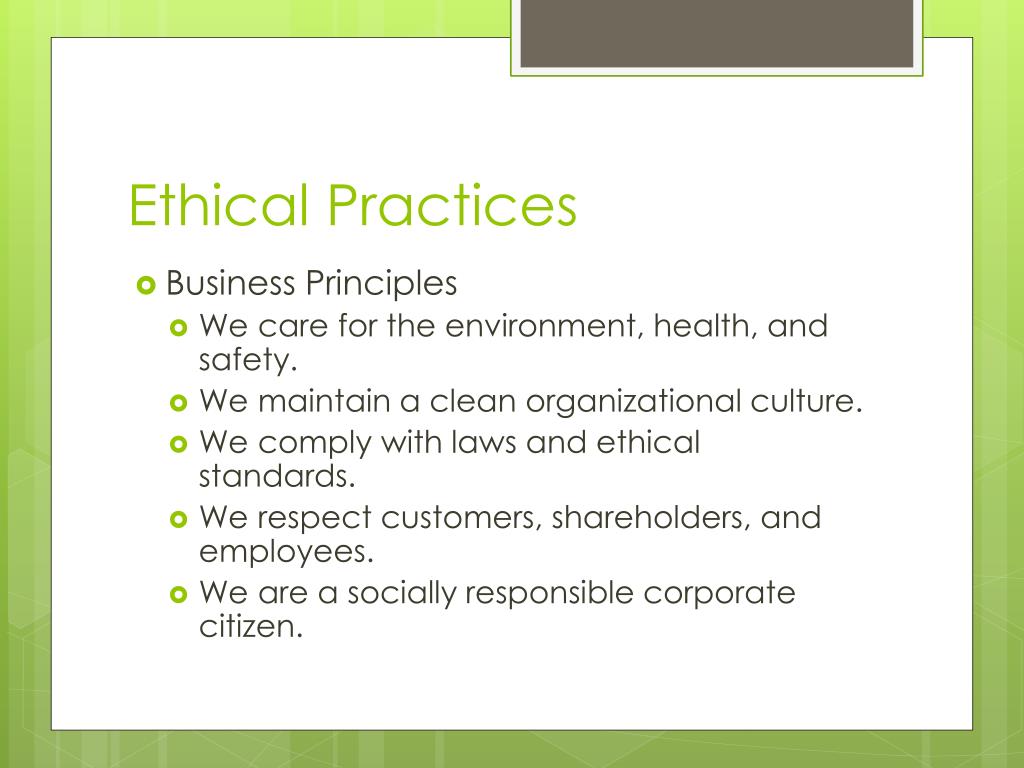 Ethical Practices

Business Principles

We care for the environment, health, and safety.

We maintain a clean organizational culture.

We comply with laws and ethical standards.

We respect customers, shareholders, and employees.

We are a socially responsible corporate citizen.